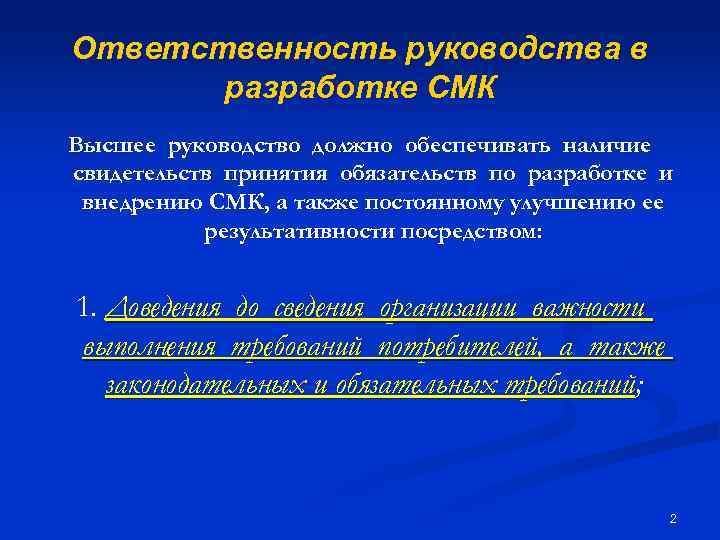 Ответственность руководства в разработке СМК

Высшее руководство должно обеспечивать наличие свидетельств принятия обязательств по разработке и внедрению СМК, а также постоянному улучшению ее результативности посредством:

1. Доведения до сведения организации важности выполнения требований потребителей, а также законодательных и обязательных требований;

2